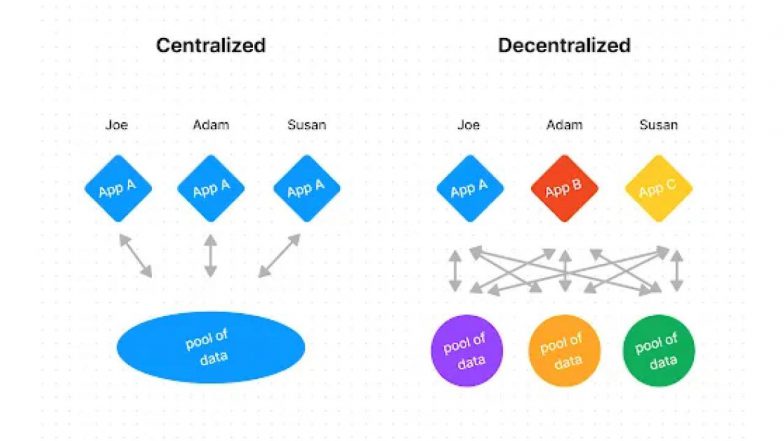 Centralized

Joe Adam Susan

App A App A App A

pool of data

Decentralized

Joe Adam Susan

App A App B App C

pool of data pool of data pool of data